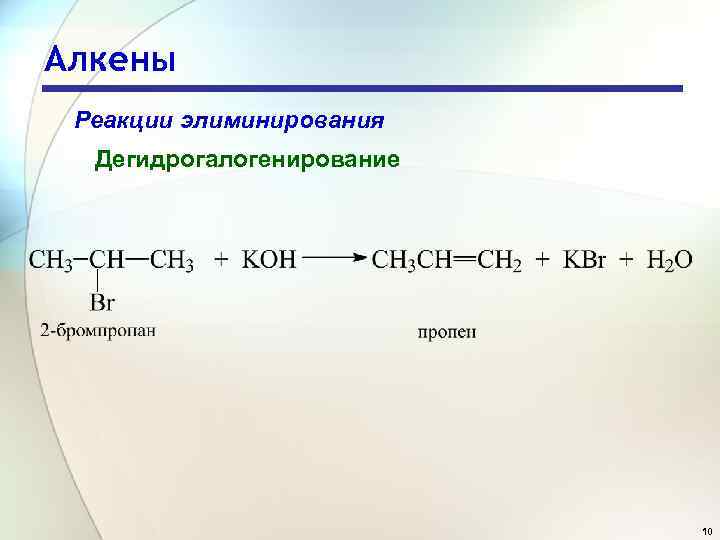 Алкены

Реакции элиминирования

Дегидрогалогенирование

$CH_3-CH(Br)-CH_3 + KOH \longrightarrow CH_3CH=CH_2 + KBr + H_2O$

2-бромпропан

пропен

10